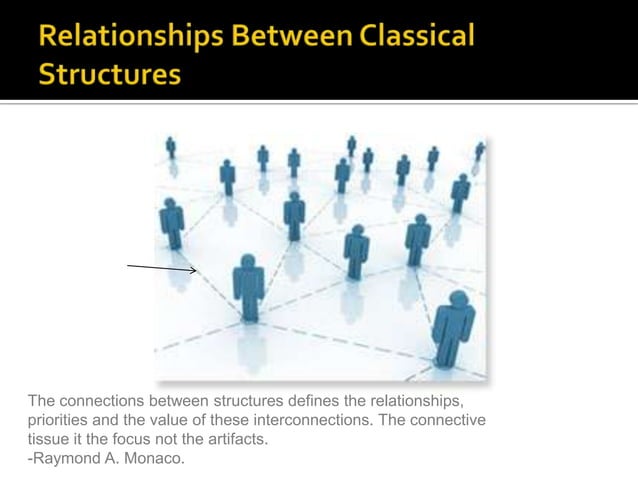 Relationships Between Classical Structures

The connections between structures defines the relationships, priorities and the value of these interconnections. The connective tissue it the focus not the artifacts.
-Raymond A. Monaco.